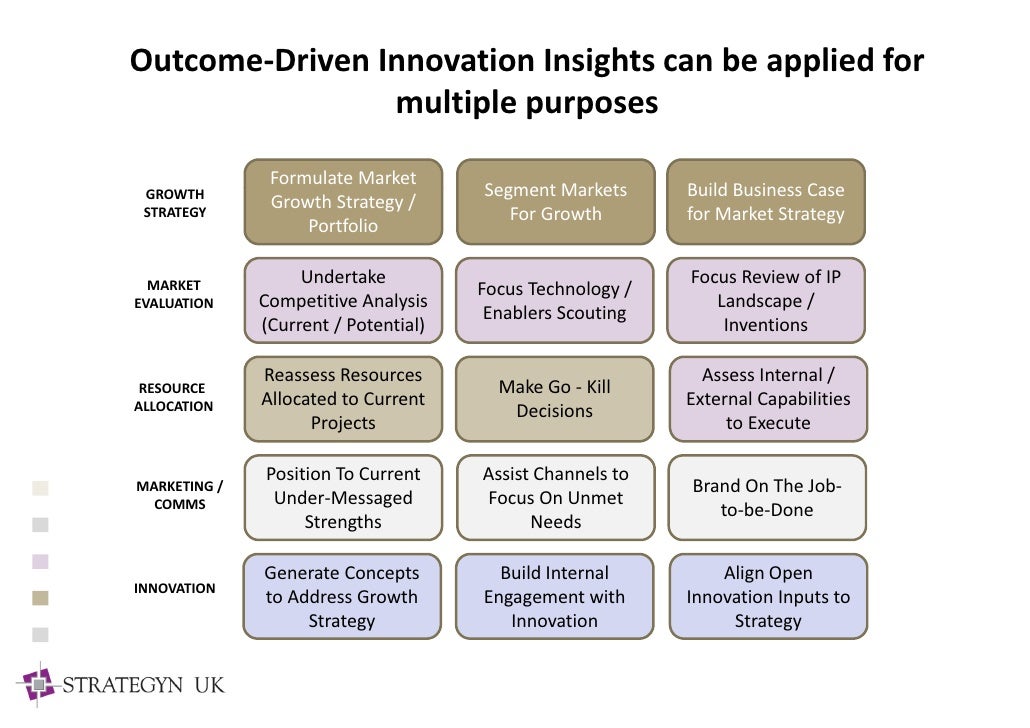 Outcome-Driven Innovation Insights can be applied for multiple purposes

| | | | |
|---|---|---|---|
| GROWTH STRATEGY | Formulate Market Growth Strategy / Portfolio | Segment Markets For Growth | Build Business Case for Market Strategy |
| MARKET EVALUATION | Undertake Competitive Analysis (Current / Potential) | Focus Technology / Enablers Scouting | Focus Review of IP Landscape / Inventions |
| RESOURCE ALLOCATION | Reassess Resources Allocated to Current Projects | Make Go - Kill Decisions | Assess Internal / External Capabilities to Execute |
| MARKETING / COMMS | Position To Current Under-Messaged Strengths | Assist Channels to Focus On Unmet Needs | Brand On The Job-to-be-Done |
| INNOVATION | Generate Concepts to Address Growth Strategy | Build Internal Engagement with Innovation | Align Open Innovation Inputs to Strategy |

STRATEGYN UK